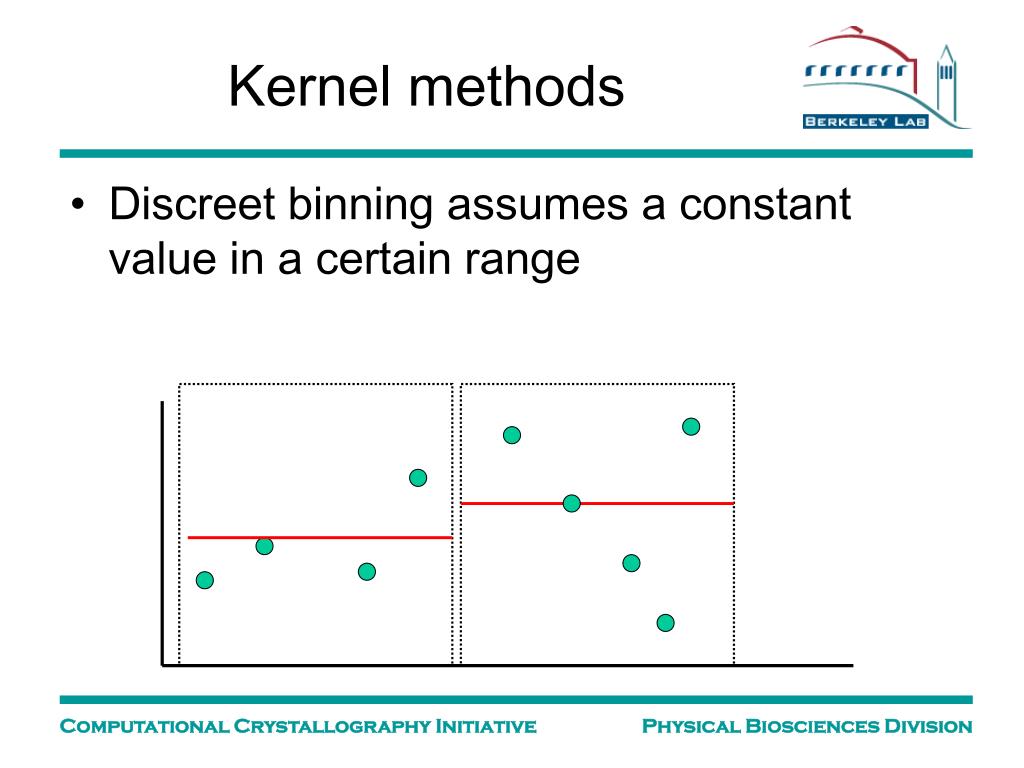 Kernel methods

BERKELEY LAB

• Discreet binning assumes a constant value in a certain range

COMPUTATIONAL CRYSTALLOGRAPHY INITIATIVE

PHYSICAL BIOSCIENCES DIVISION